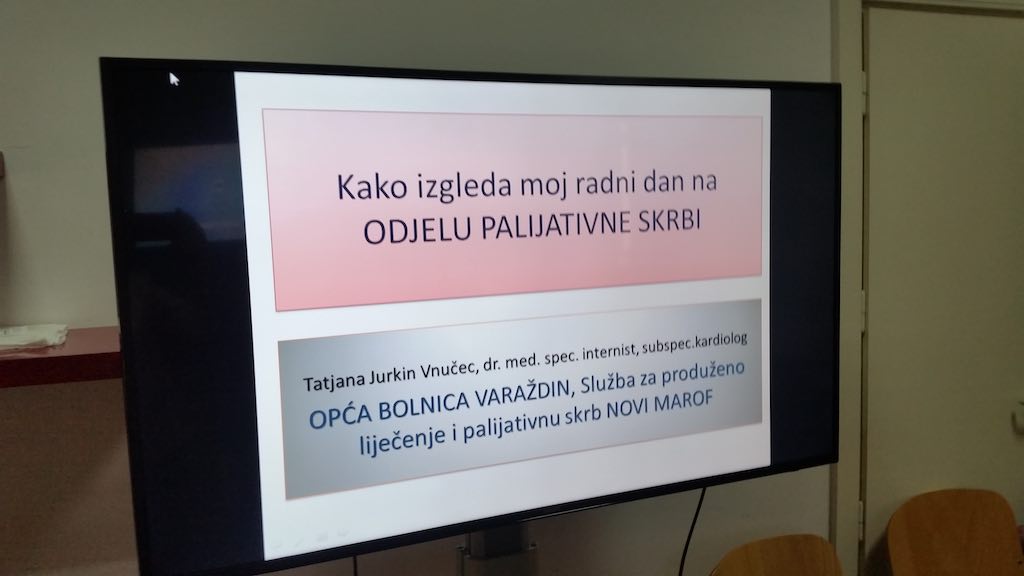 Kako izgleda moj radni dan na ODJELU PALIJATIVNE SKRBI

Tatjana Jurkin Vnučec, dr. med. spec. internist, subspec.kardiolog

OPĆA BOLNICA VARAŽDIN, Služba za produženo liječenje i palijativnu skrb NOVI MAROF